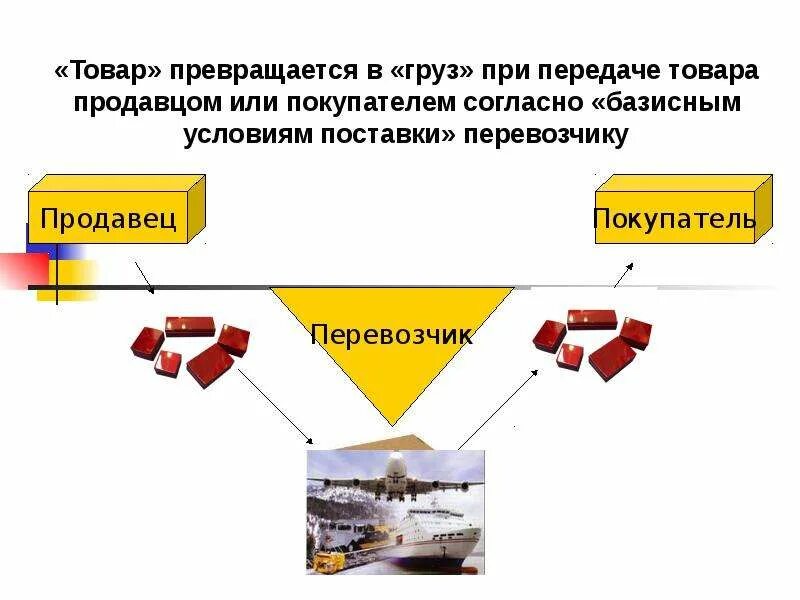 «Товар» превращается в «груз» при передаче товара продавцом или покупателем согласно «базисным условиям поставки» перевозчику

Продавец

Покупатель

Перевозчик